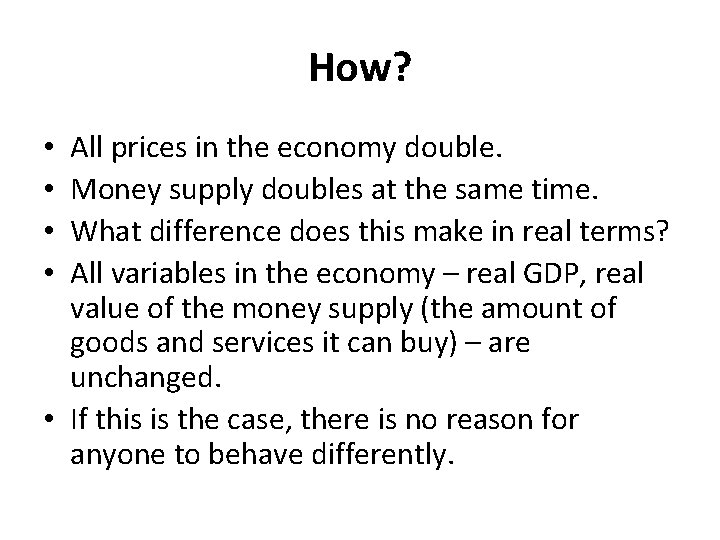 How?

• All prices in the economy double.
• Money supply doubles at the same time.
• What difference does this make in real terms?
• All variables in the economy – real GDP, real value of the money supply (the amount of goods and services it can buy) – are unchanged.
• If this is the case, there is no reason for anyone to behave differently.